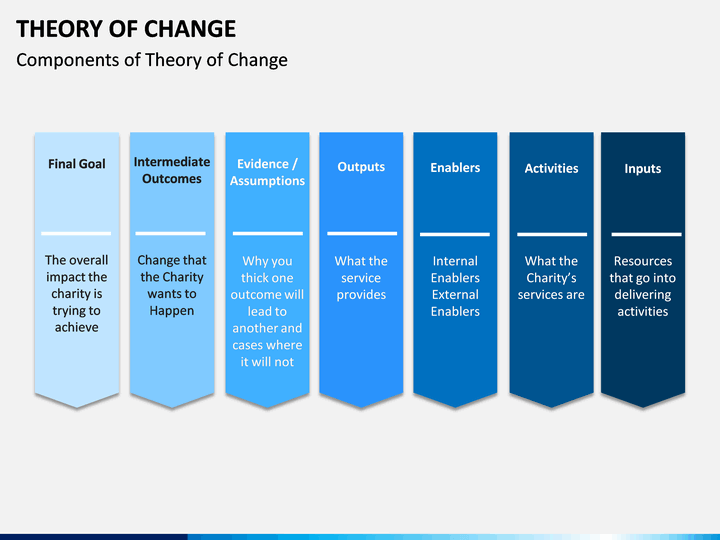 THEORY OF CHANGE

Components of Theory of Change

Final Goal

The overall impact the charity is trying to achieve

Intermediate Outcomes

Change that the Charity wants to Happen

Evidence / Assumptions

Why you thick one outcome will lead to another and cases where it will not

Outputs

What the service provides

Enablers

Internal Enablers External Enablers

Activities

What the Charity's services are

Inputs

Resources that go into delivering activities